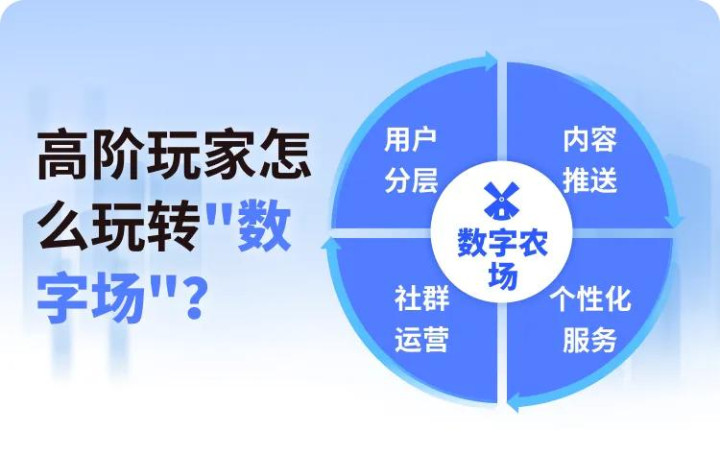 高阶玩家怎么玩转"数字场"?

用户分层

内容推送

数字农场

社群运营

个性化服务